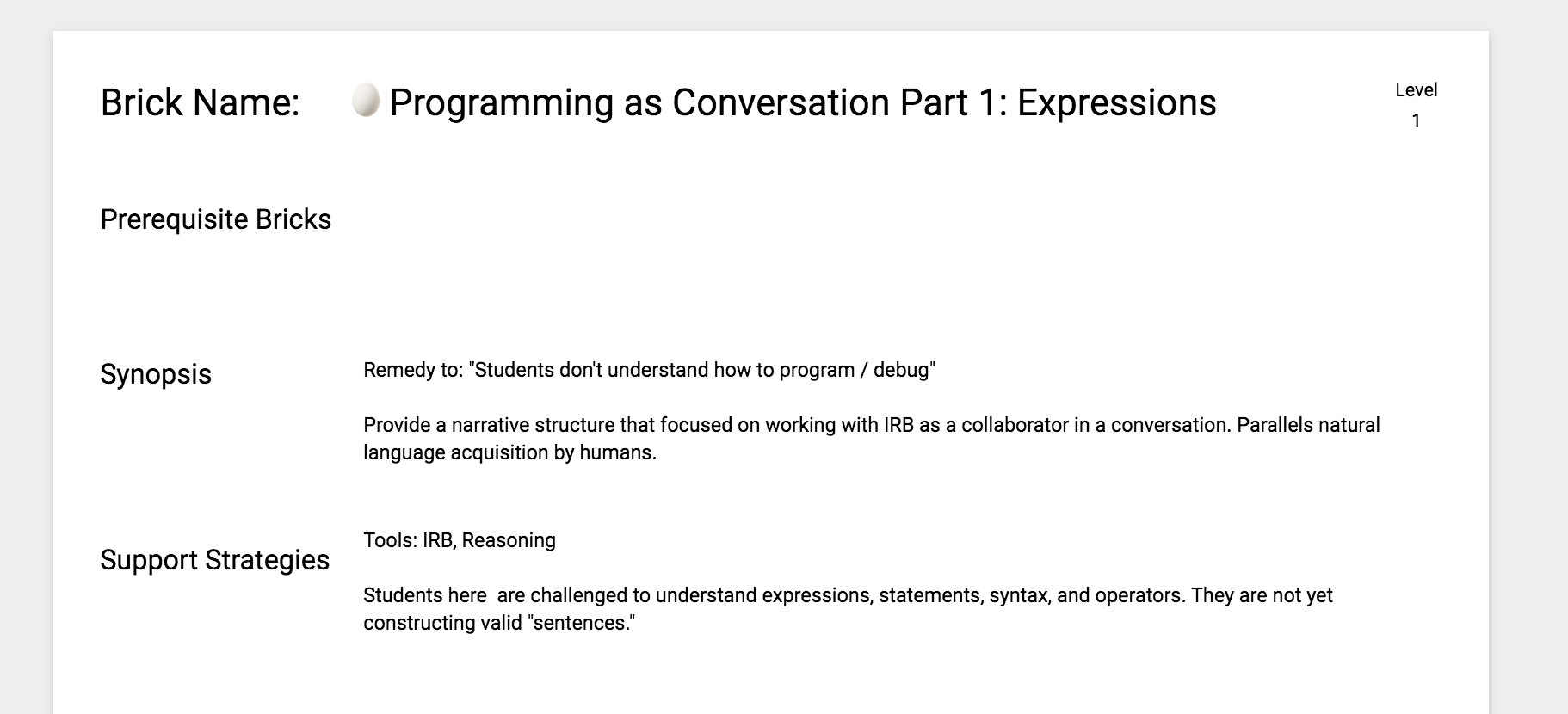 Brick Name: Programming as Conversation Part 1: Expressions

Level
1

Prerequisite Bricks

Synopsis

Remedy to: "Students don't understand how to program / debug"

Provide a narrative structure that focused on working with IRB as a collaborator in a conversation. Parallels natural language acquisition by humans.

Support Strategies

Tools: IRB, Reasoning

Students here are challenged to understand expressions, statements, syntax, and operators. They are not yet constructing valid "sentences."